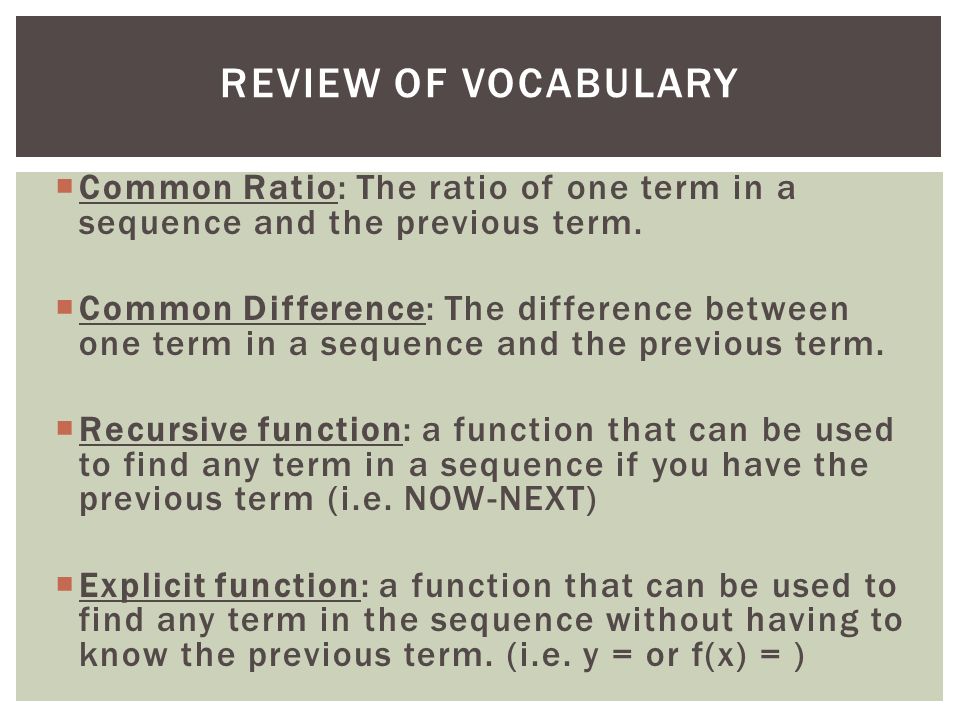 REVIEW OF VOCABULARY

Common Ratio: The ratio of one term in a sequence and the previous term.

Common Difference: The difference between one term in a sequence and the previous term.

Recursive function: a function that can be used to find any term in a sequence if you have the previous term (i.e. NOW-NEXT)

Explicit function: a function that can be used to find any term in the sequence without having to know the previous term. (i.e. y = or f(x) = )